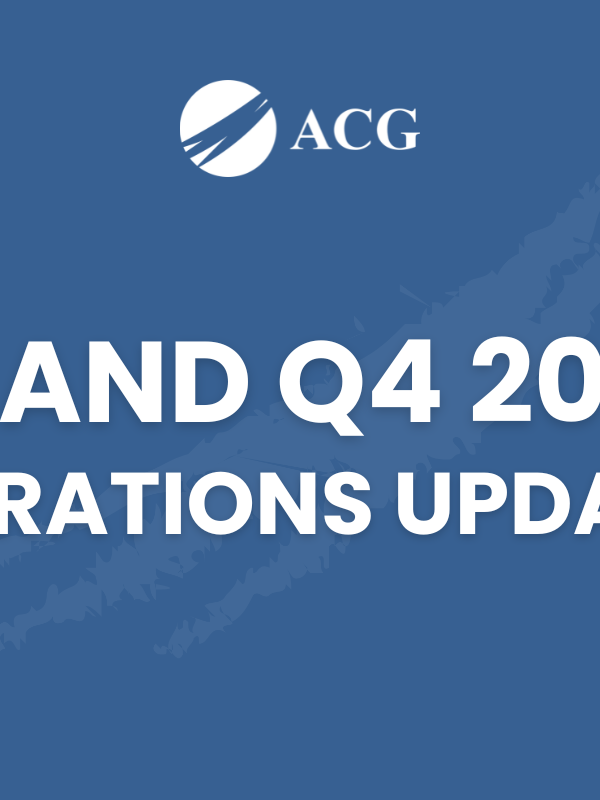 ACG

AND Q4 20

RATIONS UPDA